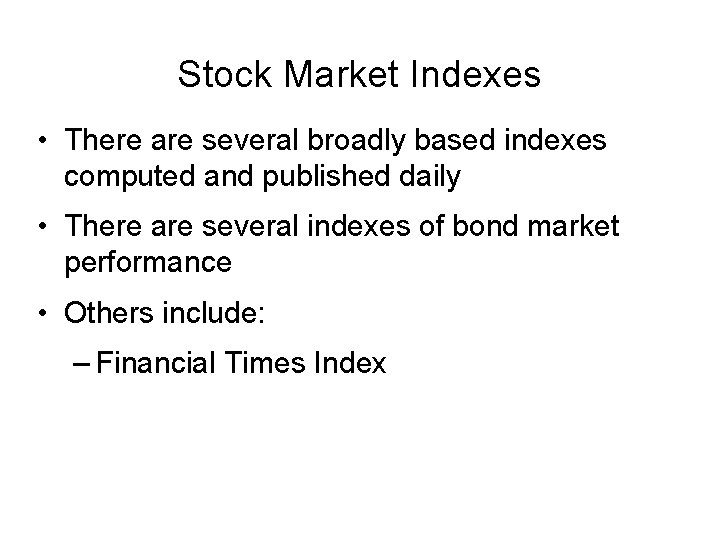 Stock Market Indexes

• There are several broadly based indexes computed and published daily

• There are several indexes of bond market performance

• Others include:

– Financial Times Index